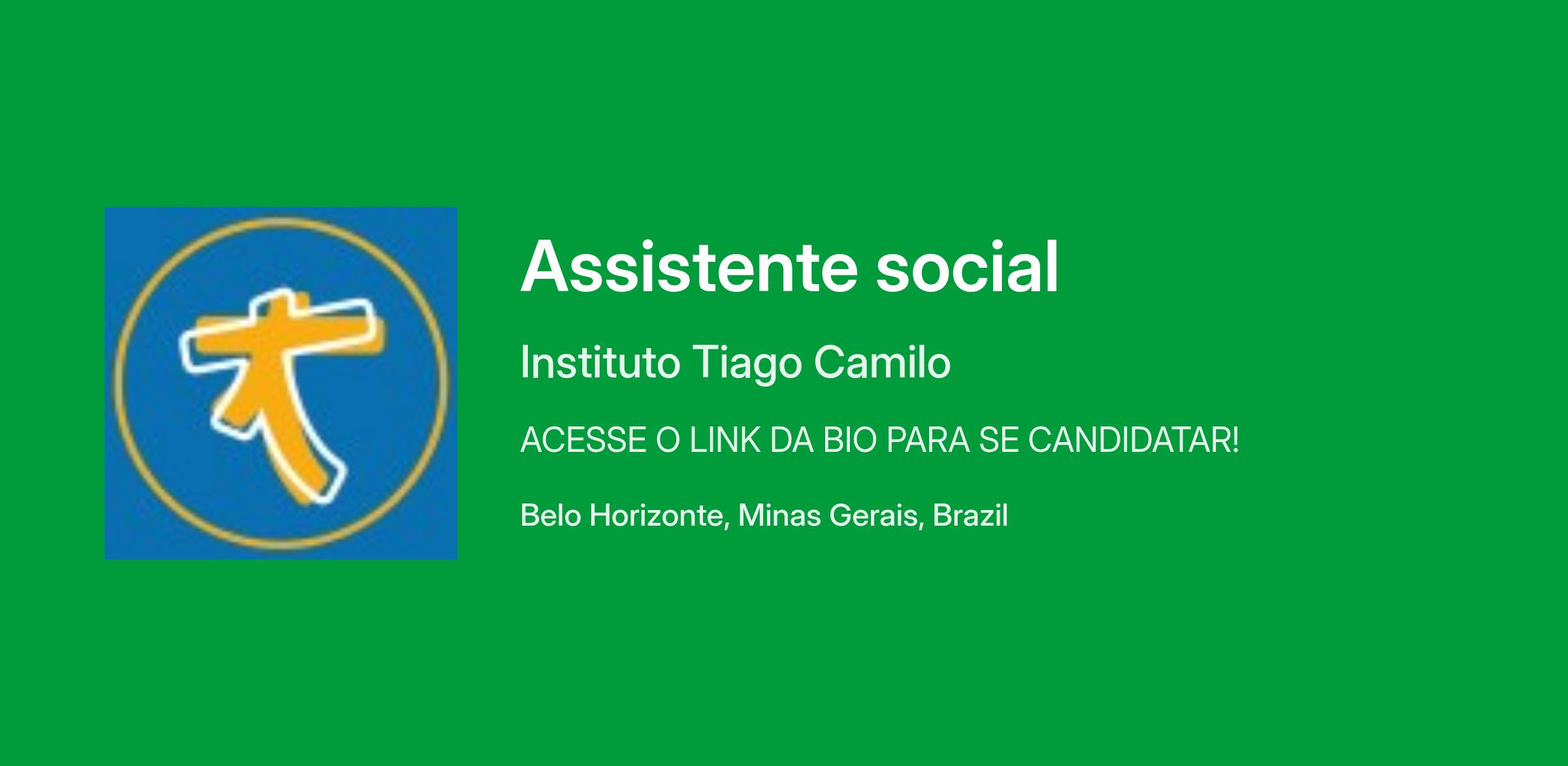 Assistente social

Instituto Tiago Camilo

ACESSE O LINK DA BIO PARA SE CANDIDATAR!

Belo Horizonte, Minas Gerais, Brazil